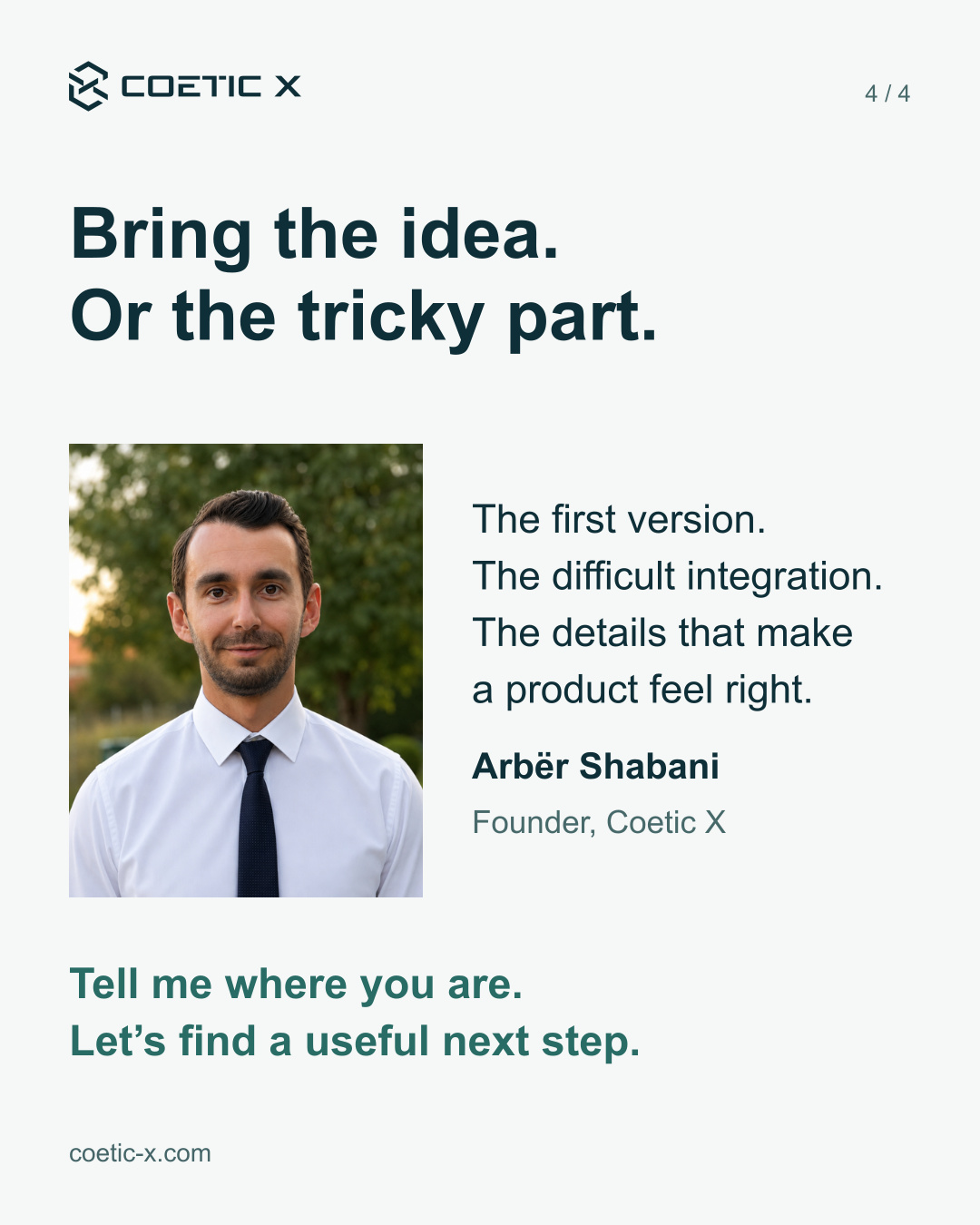 COETIC X

4 / 4

Bring the idea.
Or the tricky part.

The first version.
The difficult integration.
The details that make a product feel right.

Arbër Shabani

Founder, Coetic X

Tell me where you are.
Let’s find a useful next step.

coetic-x.com